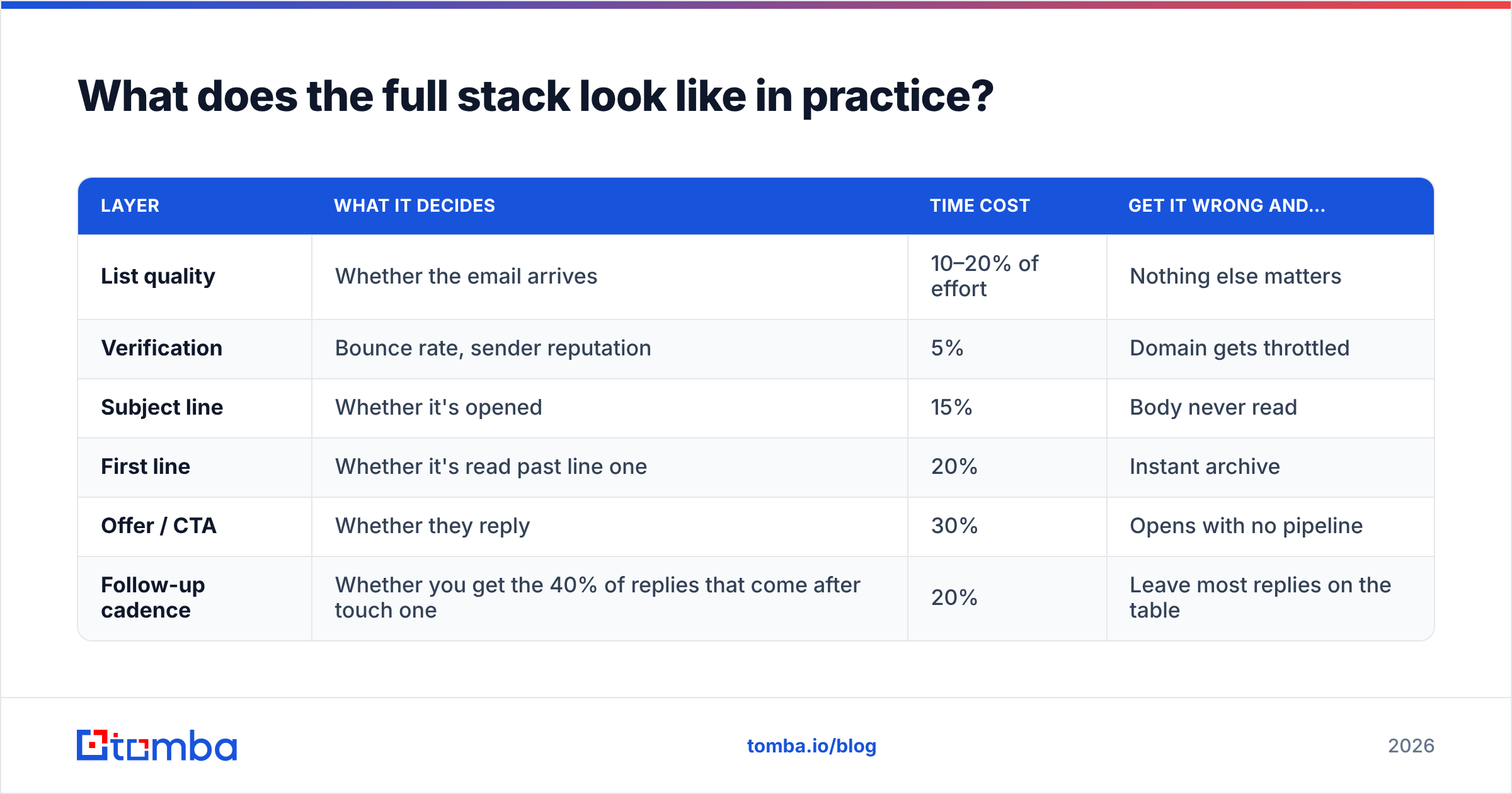 What does the full stack look like in practice?

| LAYER | WHAT IT DECIDES | TIME COST | GET IT WRONG AND... |
|---|---|---|---|
| List quality | Whether the email arrives | 10–20% of effort | Nothing else matters |
| Verification | Bounce rate, sender reputation | 5% | Domain gets throttled |
| Subject line | Whether it's opened | 15% | Body never read |
| First line | Whether it's read past line one | 20% | Instant archive |
| Offer / CTA | Whether they reply | 30% | Opens with no pipeline |
| Follow-up cadence | Whether you get the 40% of replies that come after touch one | 20% | Leave most replies on the table |

tomba

tomba.io/blog

2026